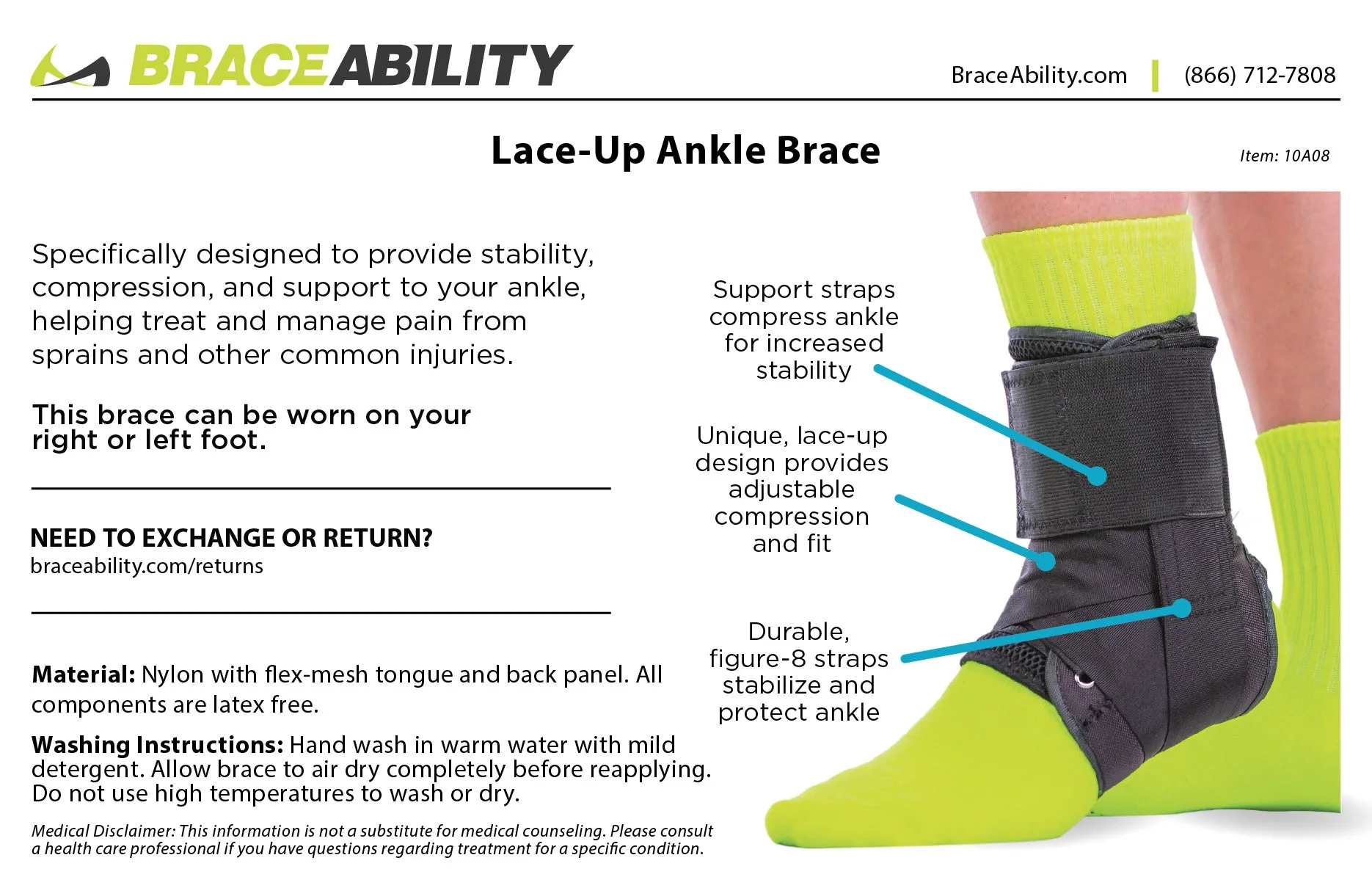 BRACEABILITY

BraceAbility.com | (866) 712-7808

Lace-Up Ankle Brace

Item: 10A08

Specifically designed to provide stability, compression, and support to your ankle, helping treat and manage pain from sprains and other common injuries.

This brace can be worn on your right or left foot.

NEED TO EXCHANGE OR RETURN?
braceability.com/returns

Material: Nylon with flex-mesh tongue and back panel. All components are latex free.

Washing Instructions: Hand wash in warm water with mild detergent. Allow brace to air dry completely before reapplying. Do not use high temperatures to wash or dry.

Medical Disclaimer: This information is not a substitute for medical counseling. Please consult a health care professional if you have questions regarding treatment for a specific condition.

Support straps compress ankle for increased stability

Unique, lace-up design provides adjustable compression and fit

Durable, figure-8 straps stabilize and protect ankle